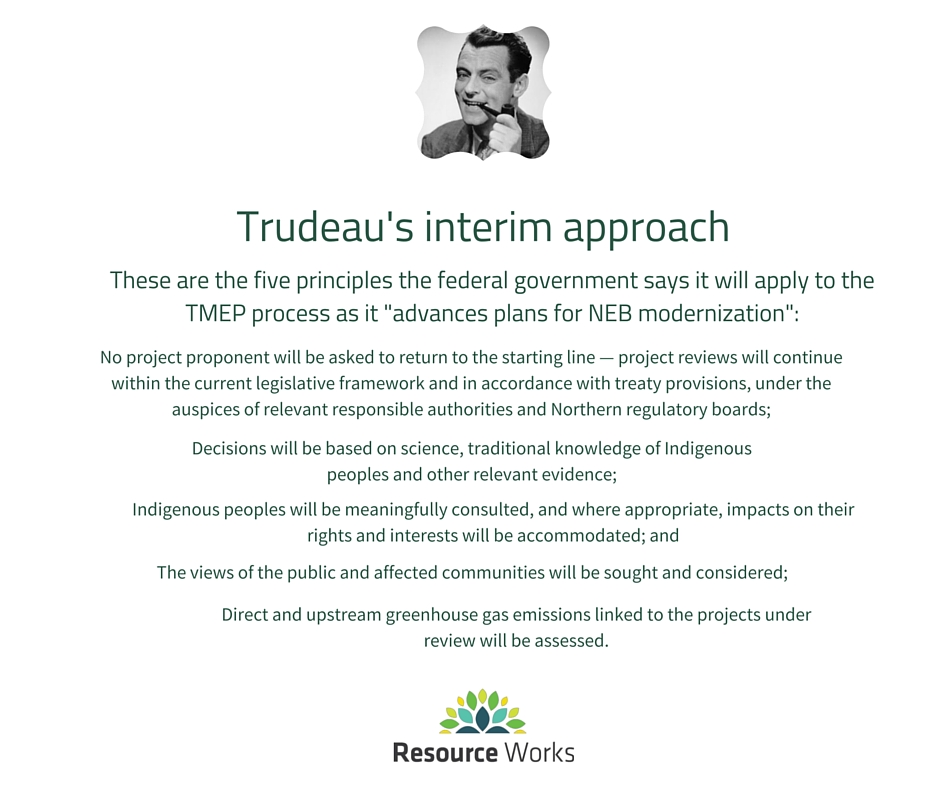 Trudeau's interim approach

These are the five principles the federal government says it will apply to the TMEP process as it "advances plans for NEB modernization":

No project proponent will be asked to return to the starting line — project reviews will continue within the current legislative framework and in accordance with treaty provisions, under the auspices of relevant responsible authorities and Northern regulatory boards;

Decisions will be based on science, traditional knowledge of Indigenous peoples and other relevant evidence;

Indigenous peoples will be meaningfully consulted, and where appropriate, impacts on their rights and interests will be accommodated; and

The views of the public and affected communities will be sought and considered;

Direct and upstream greenhouse gas emissions linked to the projects under review will be assessed.

Resource Works